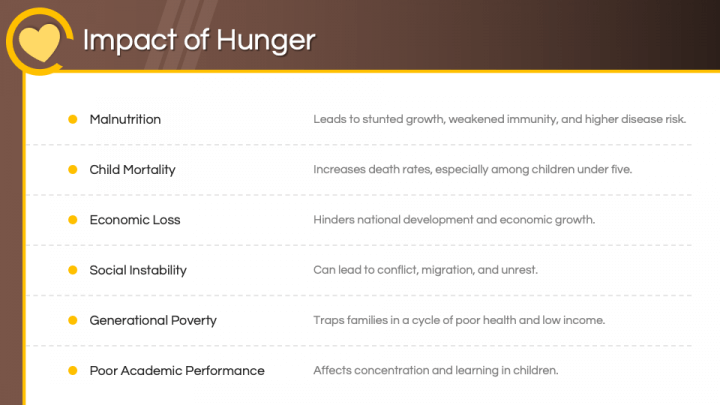 Impact of Hunger

| | |
|---|---|
| Malnutrition | Leads to stunted growth, weakened immunity, and higher disease risk. |
| Child Mortality | Increases death rates, especially among children under five. |
| Economic Loss | Hinders national development and economic growth. |
| Social Instability | Can lead to conflict, migration, and unrest. |
| Generational Poverty | Traps families in a cycle of poor health and low income. |
| Poor Academic Performance | Affects concentration and learning in children. |